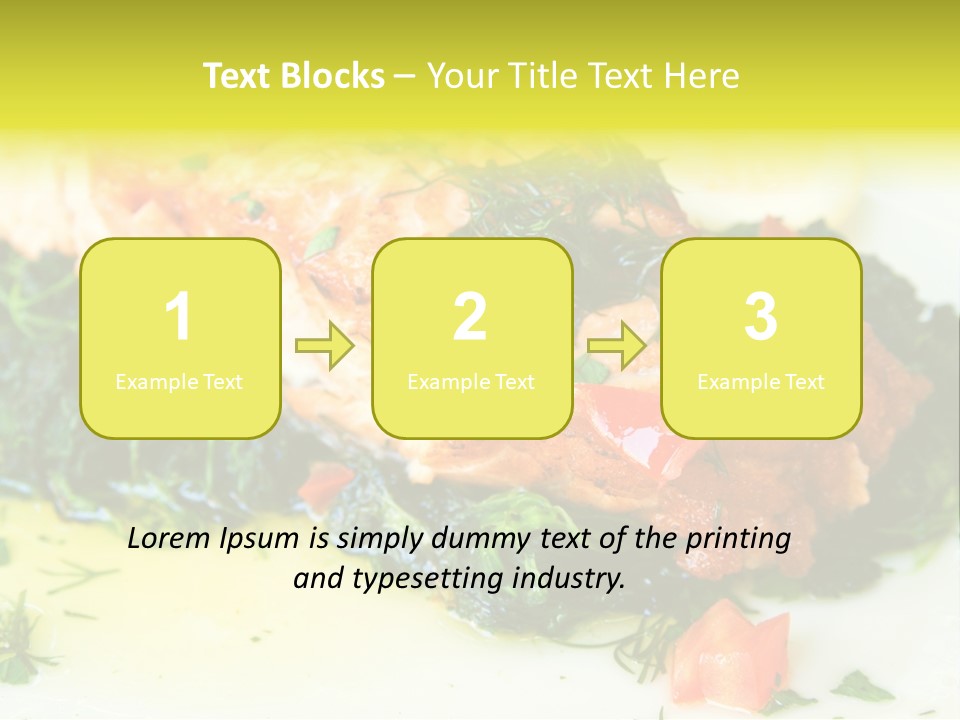 Text Blocks – Your Title Text Here

1
Example Text

2
Example Text

3
Example Text

Lorem Ipsum is simply dummy text of the printing and typesetting industry.